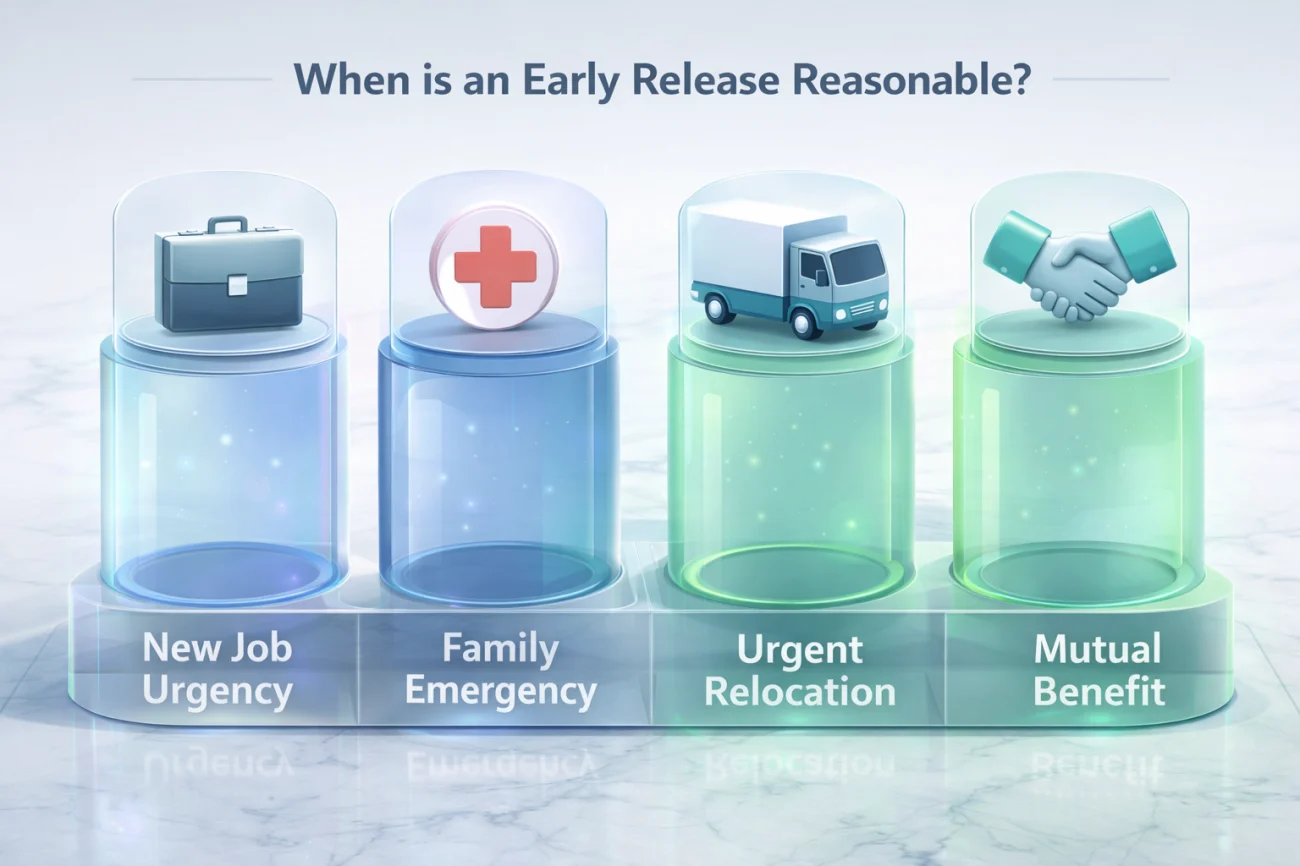 When is an Early Release Reasonable?

New Job Urgency

Family Emergency

Urgent Relocation

Mutual Benefit